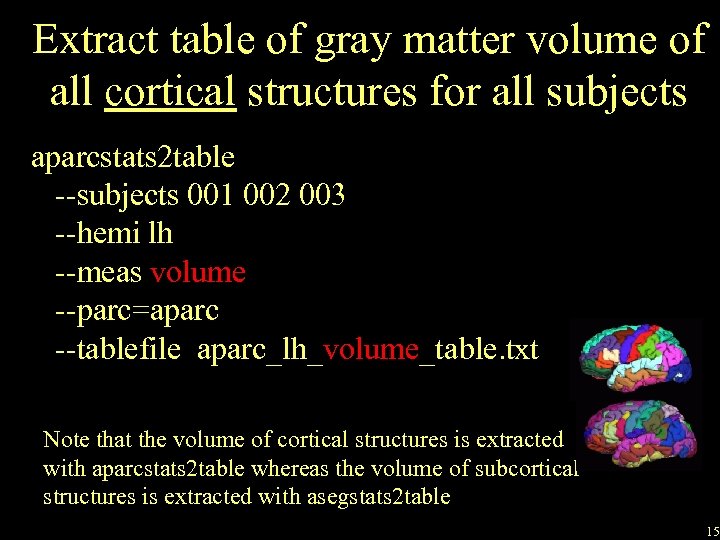 Extract table of gray matter volume of all cortical structures for all subjects

aparcstats2table
--subjects 001 002 003
--hemi lh
--meas volume
--parc=aparc
--tablefile aparc_lh_volume_table.txt

Note that the volume of cortical structures is extracted with aparcstats2table whereas the volume of subcortical structures is extracted with asegstats2table

15